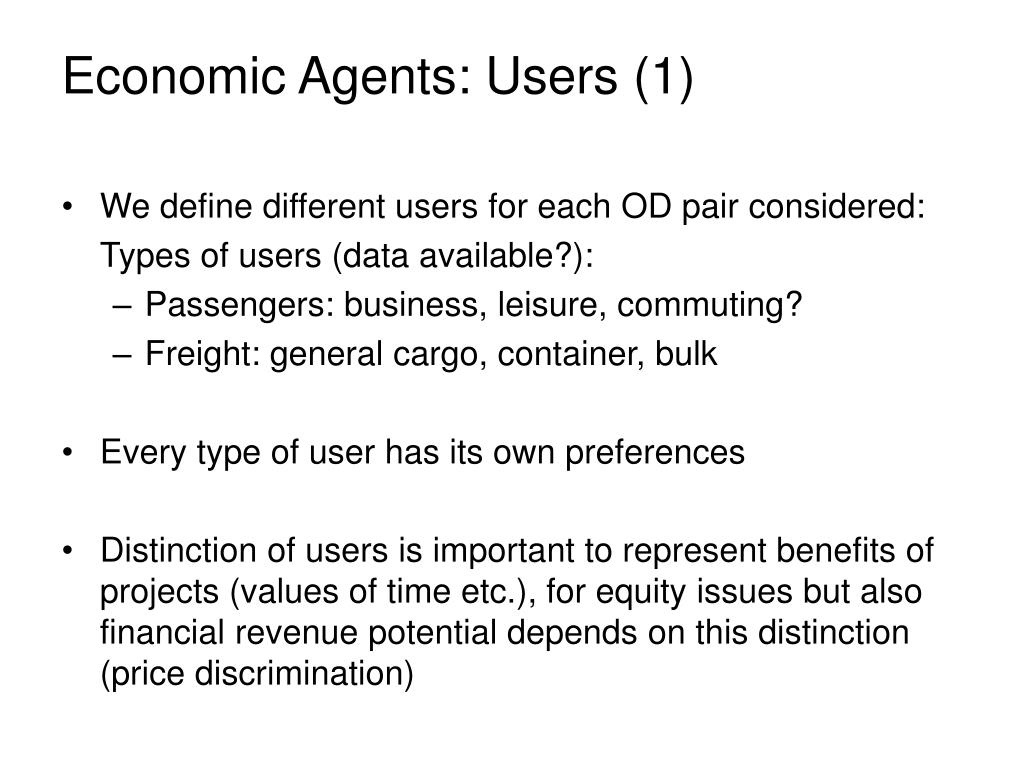 Economic Agents: Users (1)

• We define different users for each OD pair considered:
Types of users (data available?):
– Passengers: business, leisure, commuting?
– Freight: general cargo, container, bulk

• Every type of user has its own preferences

• Distinction of users is important to represent benefits of projects (values of time etc.), for equity issues but also financial revenue potential depends on this distinction (price discrimination)